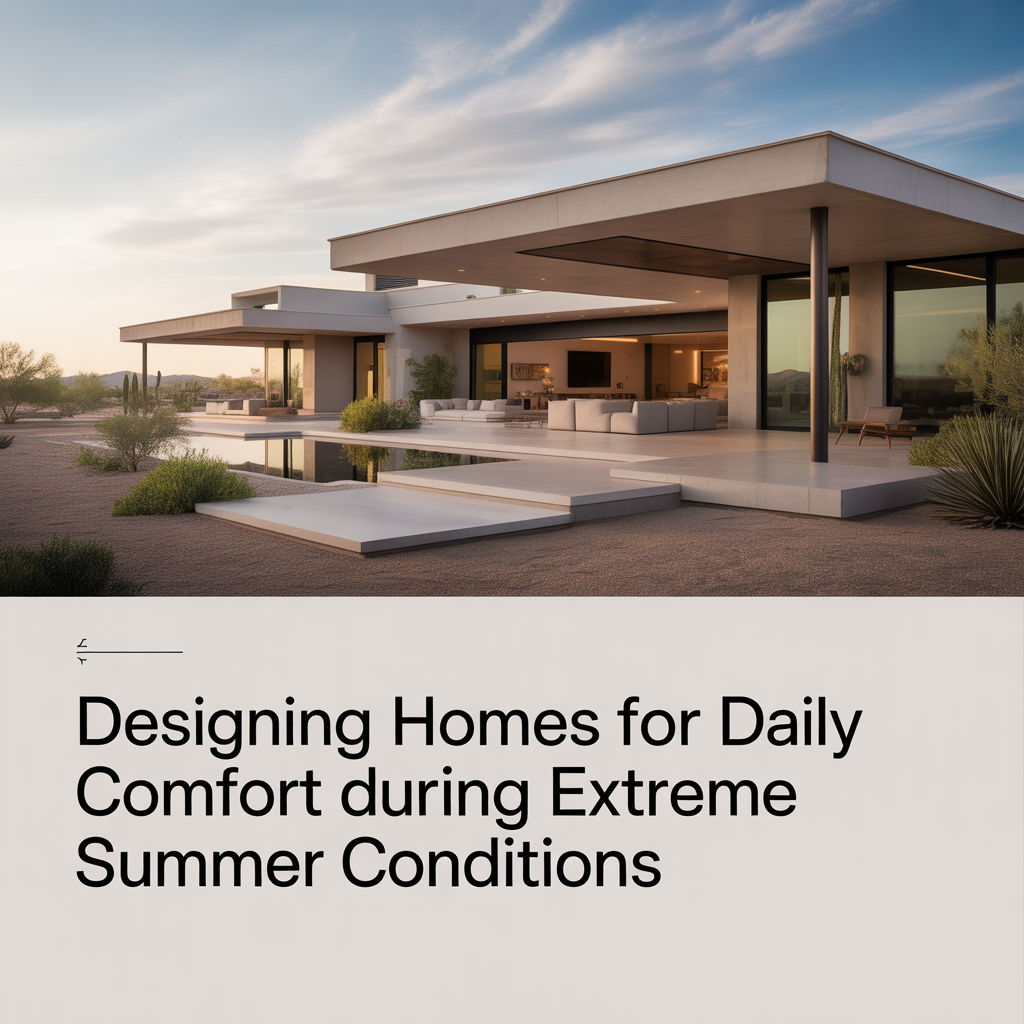 Designing Homes for Daily Comfort during Extreme Summer Conditions